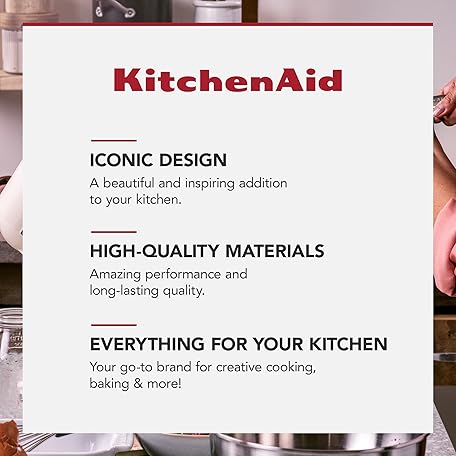 KitchenAid

ICONIC DESIGN
A beautiful and inspiring addition to your kitchen.

HIGH-QUALITY MATERIALS
Amazing performance and long-lasting quality.

EVERYTHING FOR YOUR KITCHEN
Your go-to brand for creative cooking, baking & more!